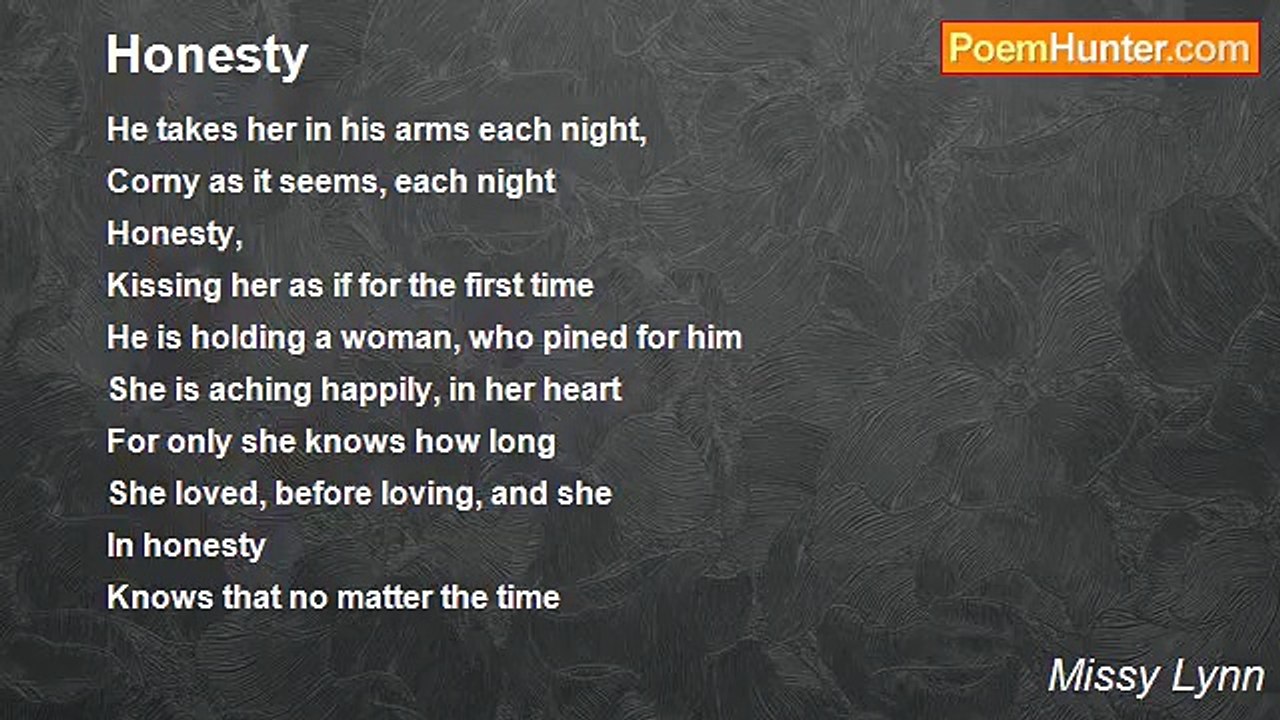 Honesty

PoemHunter.com

He takes her in his arms each night,
Corny as it seems, each night
Honesty,
Kissing her as if for the first time
He is holding a woman, who pined for him
She is aching happily, in her heart
For only she knows how long
She loved, before loving, and she
In honesty
Knows that no matter the time

Missy Lynn